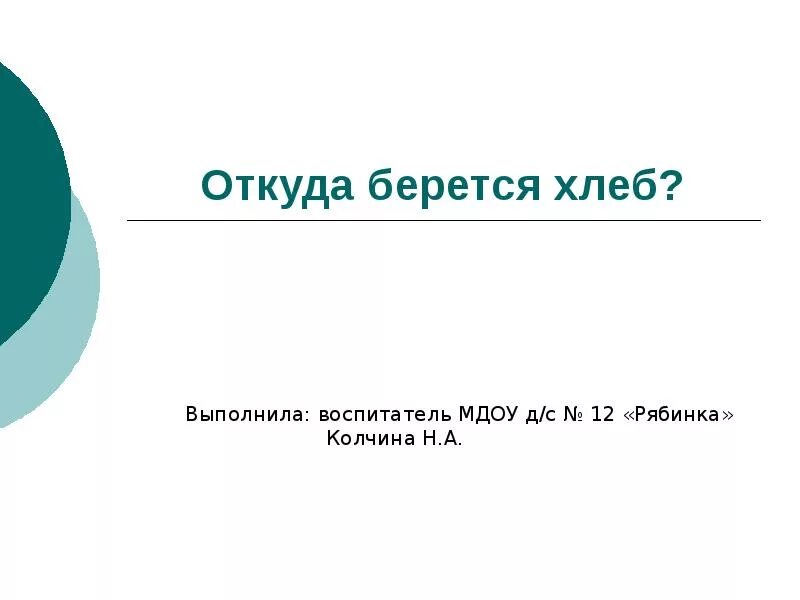 Откуда берется хлеб?

Выполнила: воспитатель МДОУ д/с № 12 «Рябинка»
Колчина Н.А.